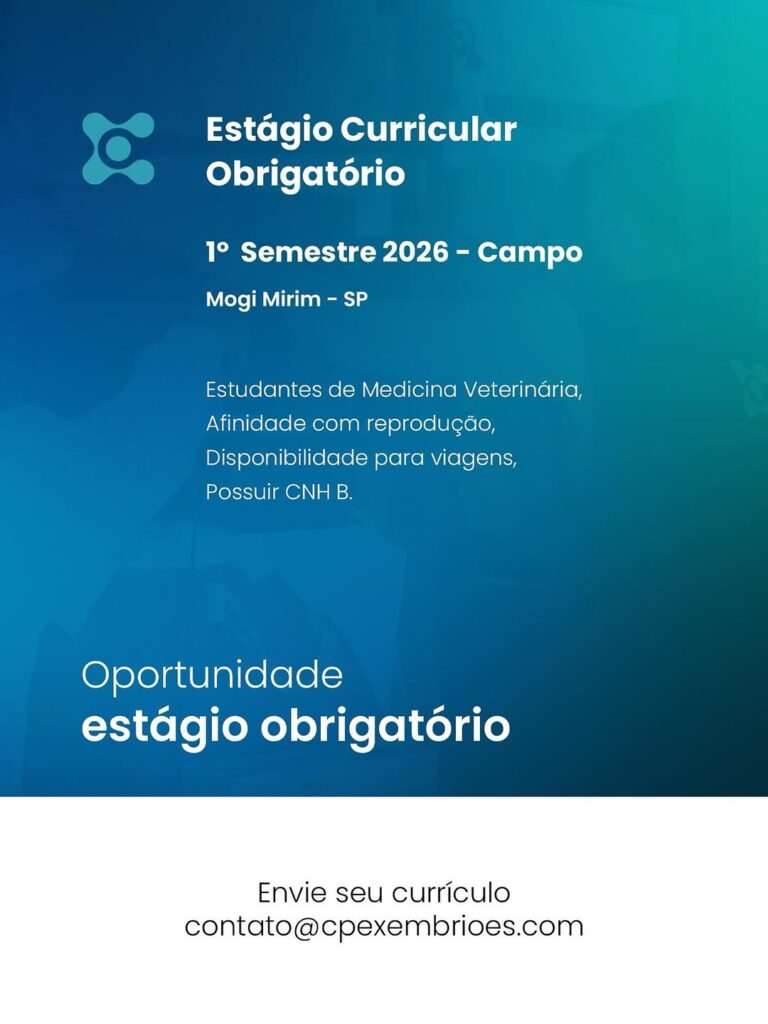 Estágio Curricular Obrigatório

1° Semestre 2026 - Campo

Mogi Mirim - SP

Estudantes de Medicina Veterinária,
Afinidade com reprodução,
Disponibilidade para viagens,
Possuir CNH B.

Oportunidade
estágio obrigatório

Envie seu currículo
contato@cpexembrioes.com